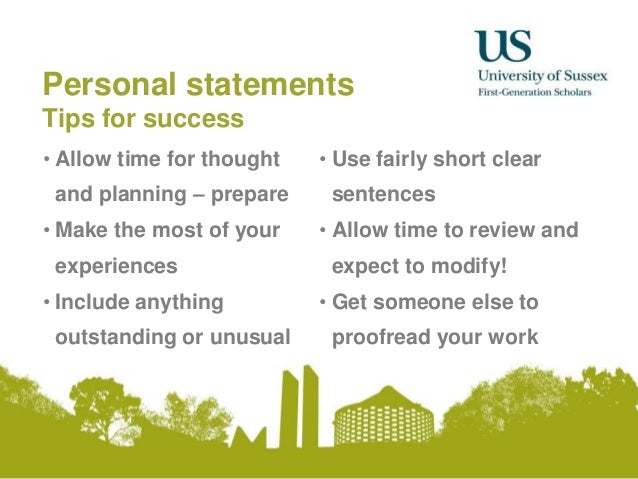 US
University of Sussex
First-Generation Scholars

Personal statements
Tips for success

• Allow time for thought and planning – prepare
• Make the most of your experiences
• Include anything outstanding or unusual

• Use fairly short clear sentences
• Allow time to review and expect to modify!
• Get someone else to proofread your work